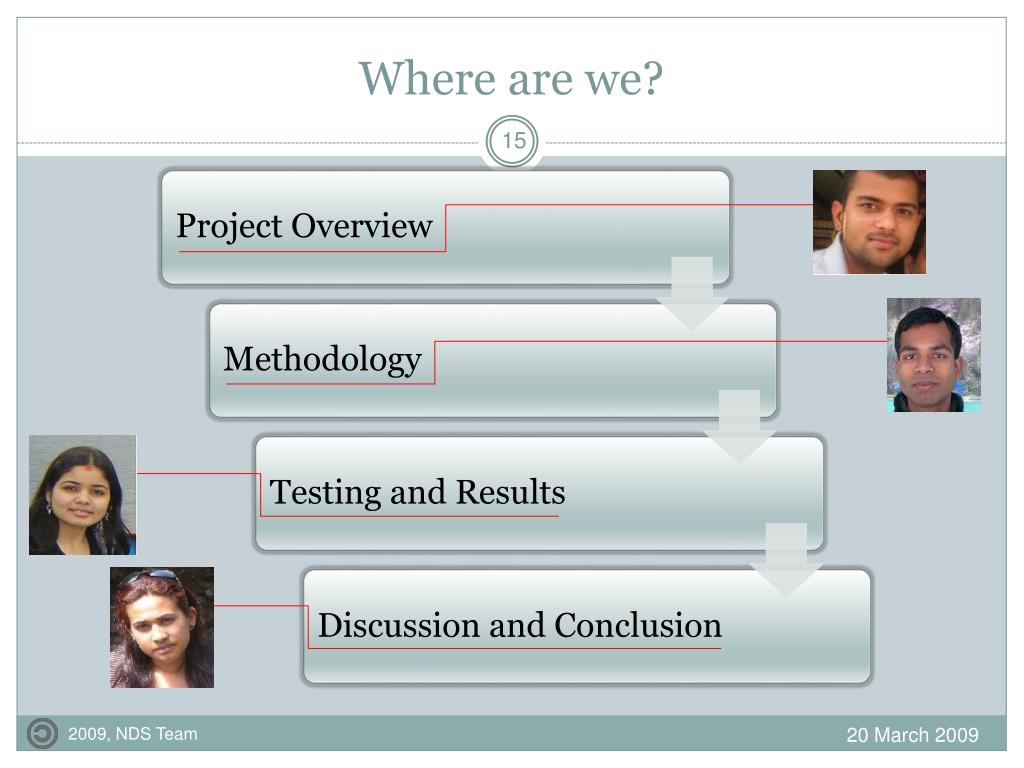 Where are we?

15

Project Overview

Methodology

Testing and Results

Discussion and Conclusion

2009, NDS Team

20 March 2009